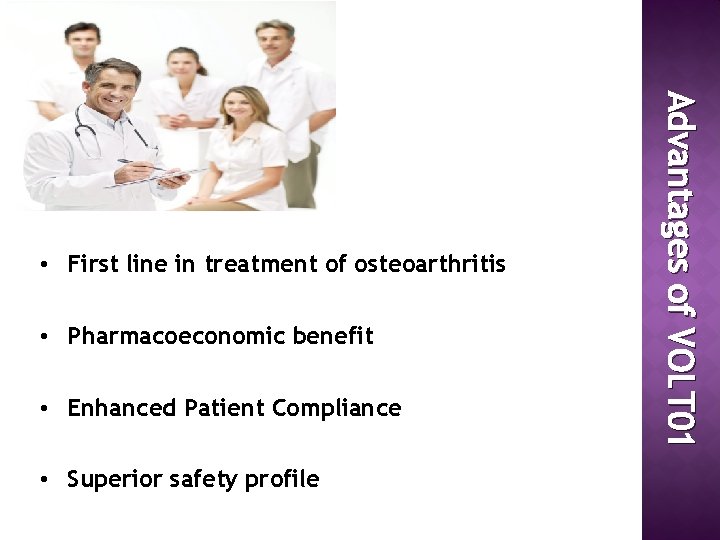 Advantages of VOLT01

• First line in treatment of osteoarthritis

• Pharmacoeconomic benefit

• Enhanced Patient Compliance

• Superior safety profile